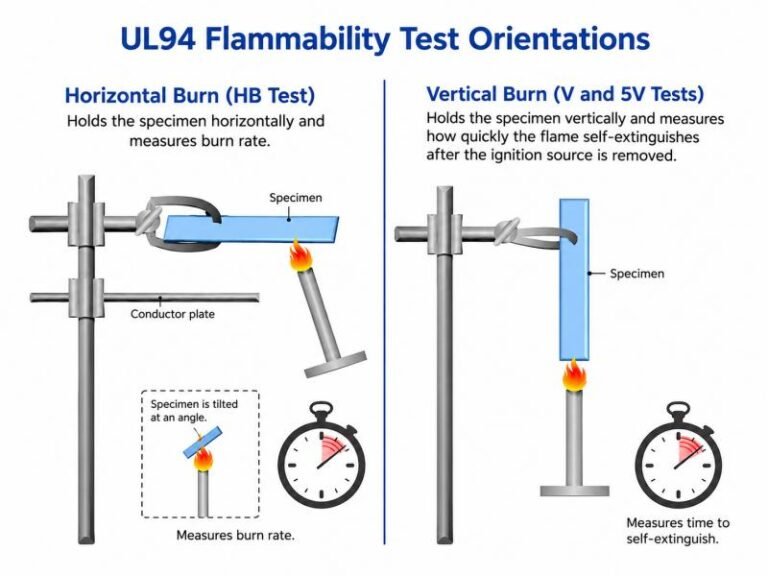 UL94 Flammability Test Orientations

Horizontal Burn (HB Test)

Holds the specimen horizontally and measures burn rate.

Specimen

Conductor plate

Specimen is tilted at an angle.

Measures burn rate.

Vertical Burn (V and 5V Tests)

Holds the specimen vertically and measures how quickly the flame self-extinguishes after the ignition source is removed.

Specimen

Measures time to self-extinguish.